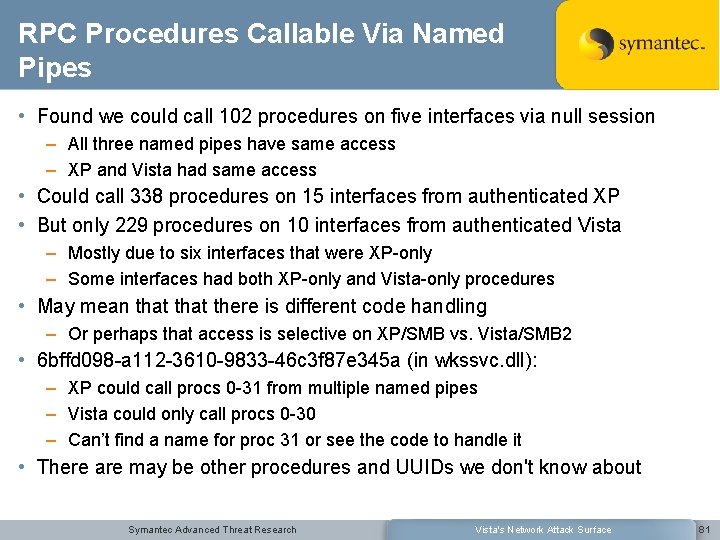 RPC Procedures Callable Via Named Pipes

symantec.

• Found we could call 102 procedures on five interfaces via null session
– All three named pipes have same access
– XP and Vista had same access
• Could call 338 procedures on 15 interfaces from authenticated XP
• But only 229 procedures on 10 interfaces from authenticated Vista
– Mostly due to six interfaces that were XP-only
– Some interfaces had both XP-only and Vista-only procedures
• May mean that that there is different code handling
– Or perhaps that access is selective on XP/SMB vs. Vista/SMB2
• 6bffd098-a112-3610-9833-46c3f87e345a (in wkssvc.dll):
– XP could call procs 0-31 from multiple named pipes
– Vista could only call procs 0-30
– Can't find a name for proc 31 or see the code to handle it
• There are may be other procedures and UUIDs we don't know about

Symantec Advanced Threat Research

Vista's Network Attack Surface

81